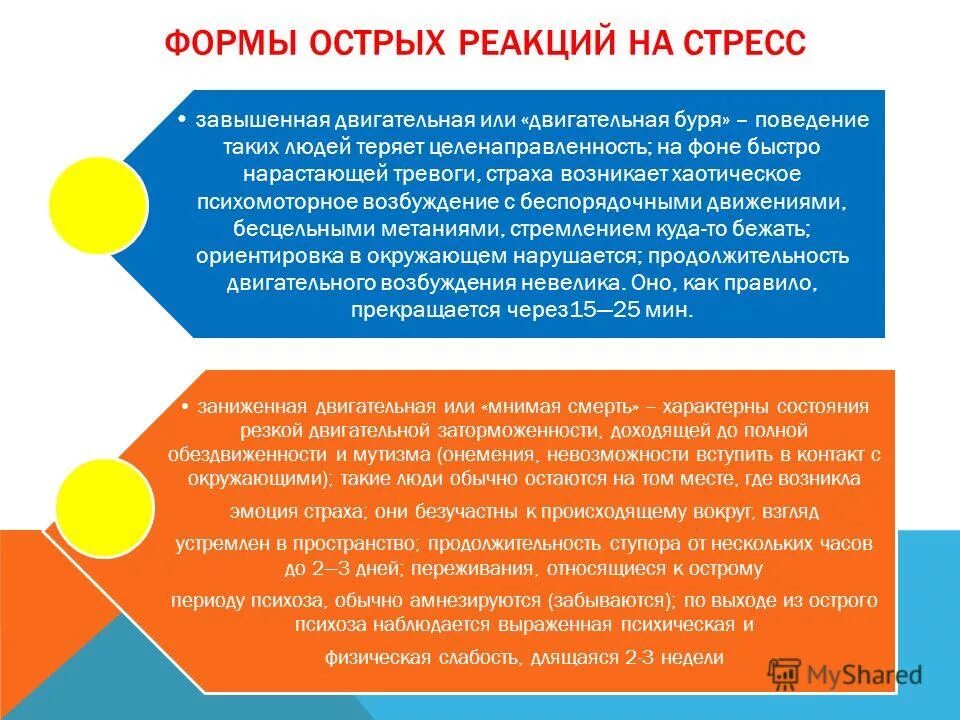 ФОРМЫ ОСТРЫХ РЕАКЦИЙ НА СТРЕСС

• завышенная двигательная или «двигательная буря» – поведение таких людей теряет целенаправленность; на фоне быстро нарастающей тревоги, страха возникает хаотическое психомоторное возбуждение с беспорядочными движениями, бесцельными метаниями, стремлением куда-то бежать; ориентировка в окружающем нарушается; продолжительность двигательного возбуждения невелика. Оно, как правило, прекращается через15—25 мин.

• заниженная двигательная или «мнимая смерть» – характерны состояния резкой двигательной заторможенности, доходящей до полной обездвиженности и мутизма (онемения, невозможности вступить в контакт с окружающими); такие люди обычно остаются на том месте, где возникла эмоция страха, они безучастны к происходящему вокруг, взгляд устремлен в пространство; продолжительность ступора от нескольких часов до 2—3 дней; переживания, относящиеся к острому периоду психоза, обычно амнезируются (забываются); по выходе из острого психоза наблюдается выраженная психическая и физическая слабость, длящаяся 2-3 недели

MyShared